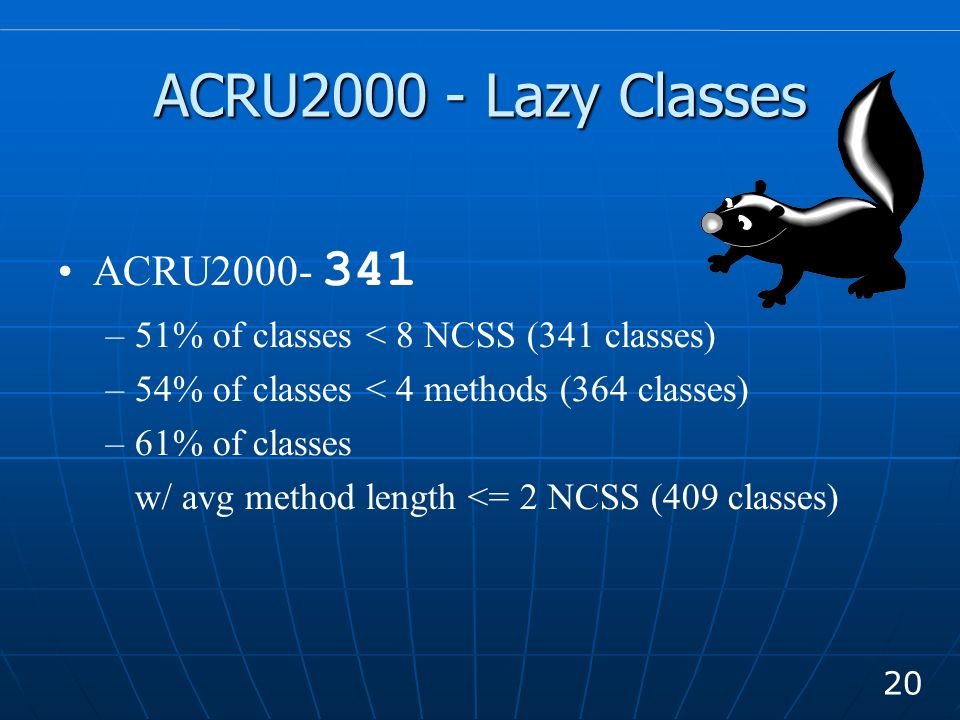 ACRU2000 - Lazy Classes

• ACRU2000- 341

– 51% of classes < 8 NCSS (341 classes)

– 54% of classes < 4 methods (364 classes)

– 61% of classes w/ avg method length <= 2 NCSS (409 classes)

20